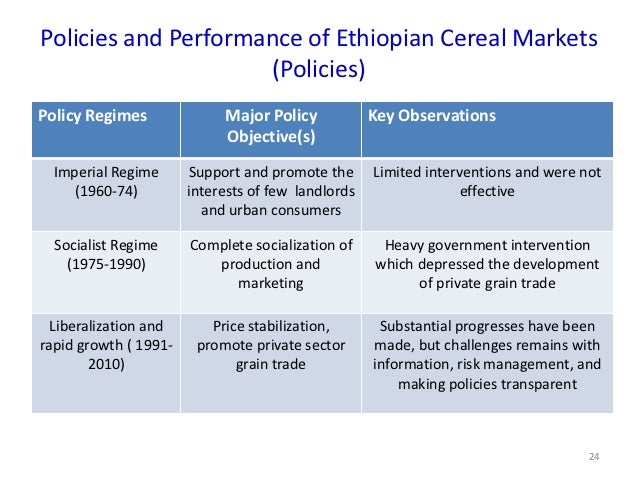 Policies and Performance of Ethiopian Cereal Markets (Policies)

| Policy Regimes | Major Policy Objective(s) | Key Observations |
|---|---|---|
| Imperial Regime (1960-74) | Support and promote the interests of few landlords and urban consumers | Limited interventions and were not effective |
| Socialist Regime (1975-1990) | Complete socialization of production and marketing | Heavy government intervention which depressed the development of private grain trade |
| Liberalization and rapid growth ( 1991-2010) | Price stabilization, promote private sector grain trade | Substantial progresses have been made, but challenges remains with information, risk management, and making policies transparent |

24